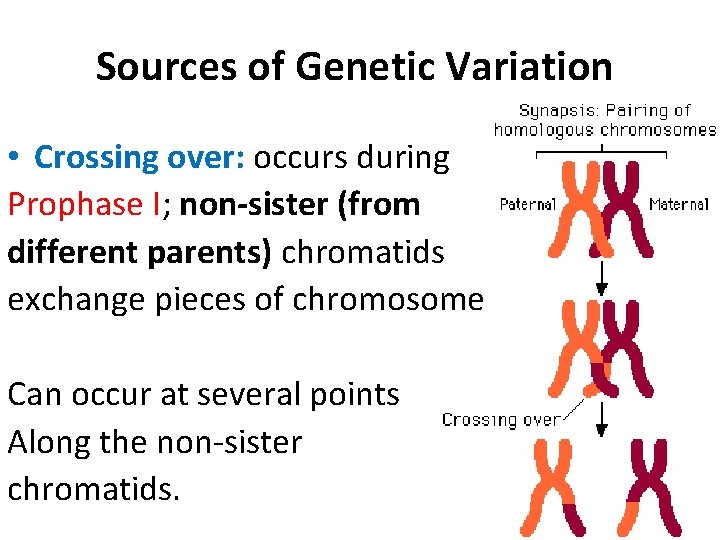 Sources of Genetic Variation

• Crossing over: occurs during Prophase I; non-sister (from different parents) chromatids exchange pieces of chromosome

Can occur at several points
Along the non-sister chromatids.

Synapsis: Pairing of homologous chromosomes

Paternal

Maternal

Crossing over